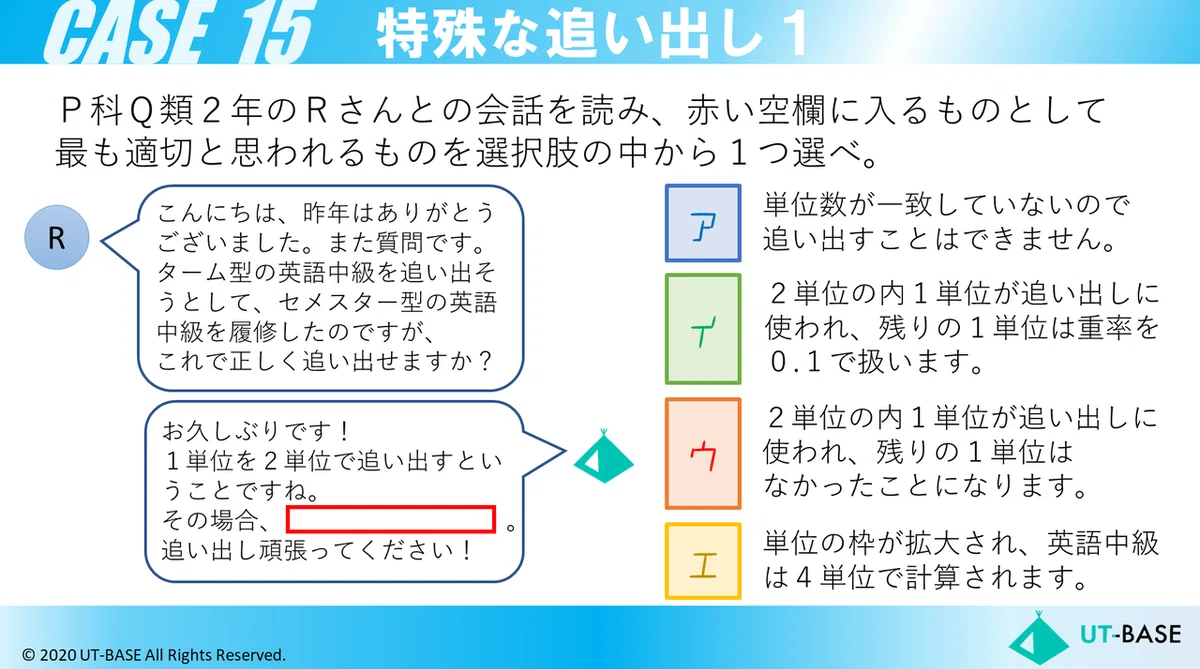 CASE 15 特殊な追い出し１

Ｐ科Ｑ類２年のＲさんとの会話を読み、赤い空欄に入るものとして最も適切と思われるものを選択肢の中から１つ選べ。

R

こんにちは、昨年はありがとうございました。また質問です。ターム型の英語中級を追い出そうとして、セメスター型の英語中級を履修したのですが、これで正しく追い出せますか？

お久しぶりです！
１単位を２単位で追い出すということですね。
その場合、　　　　　　　。
追い出し頑張ってください！

ア　単位数が一致していないので追い出すことはできません。

イ　２単位の内１単位が追い出しに使われ、残りの１単位は重率を０.１で扱います。

ウ　２単位の内１単位が追い出しに使われ、残りの１単位はなかったことになります。

エ　単位の枠が拡大され、英語中級は４単位で計算されます。

© 2020 UT-BASE All Rights Reserved.

UT-BASE